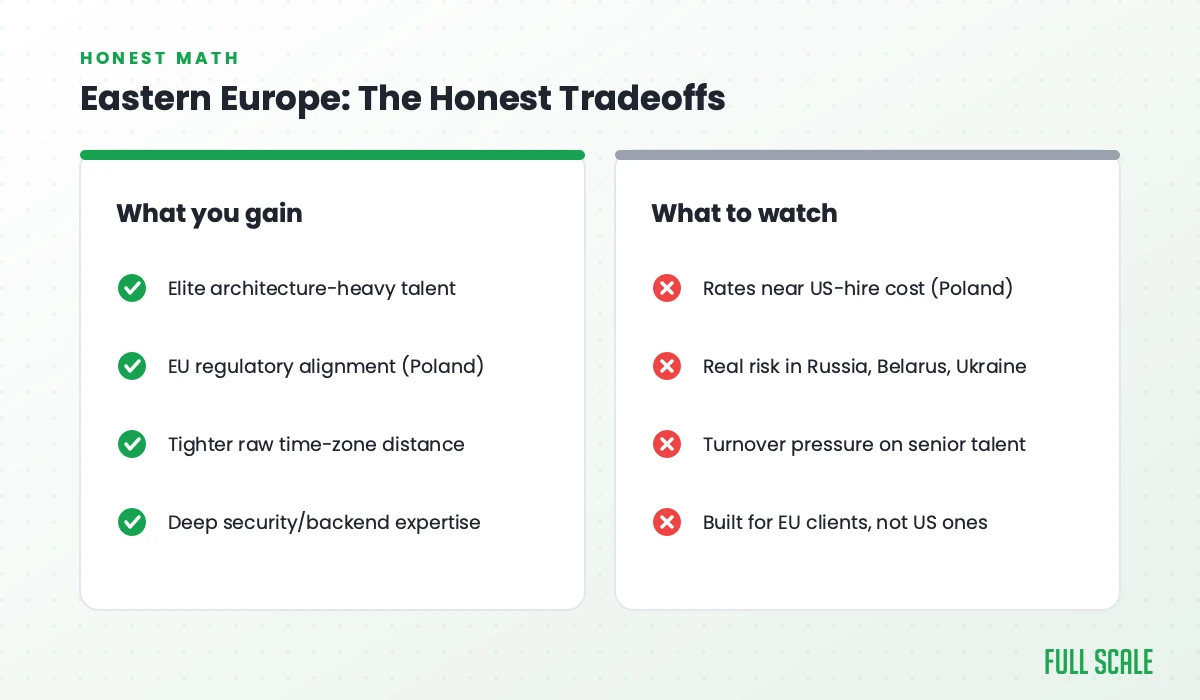 HONEST MATH

Eastern Europe: The Honest Tradeoffs

What you gain

Elite architecture-heavy talent

EU regulatory alignment (Poland)

Tighter raw time-zone distance

Deep security/backend expertise

What to watch

Rates near US-hire cost (Poland)

Real risk in Russia, Belarus, Ukraine

Turnover pressure on senior talent

Built for EU clients, not US ones

FULL SCALE